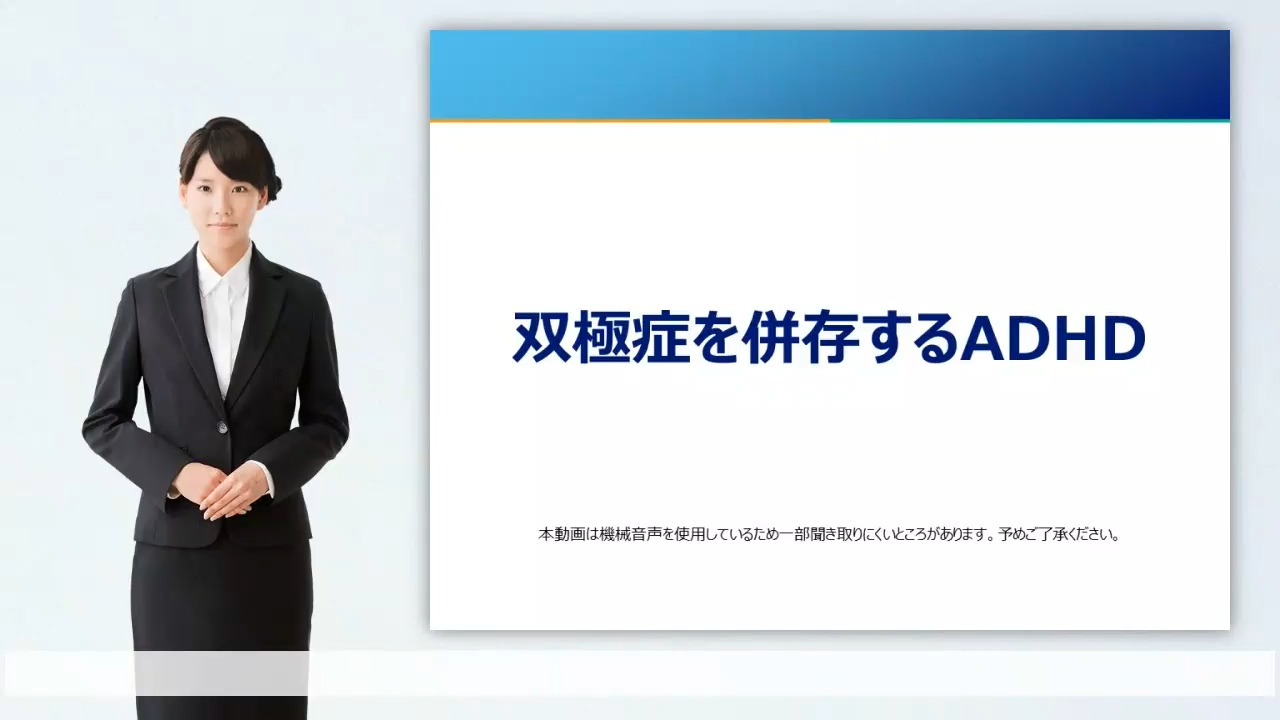 双極症を併存するADHD

本動画は機械音声を使用しているため一部聞き取りにくいところがあります。予めご了承ください。